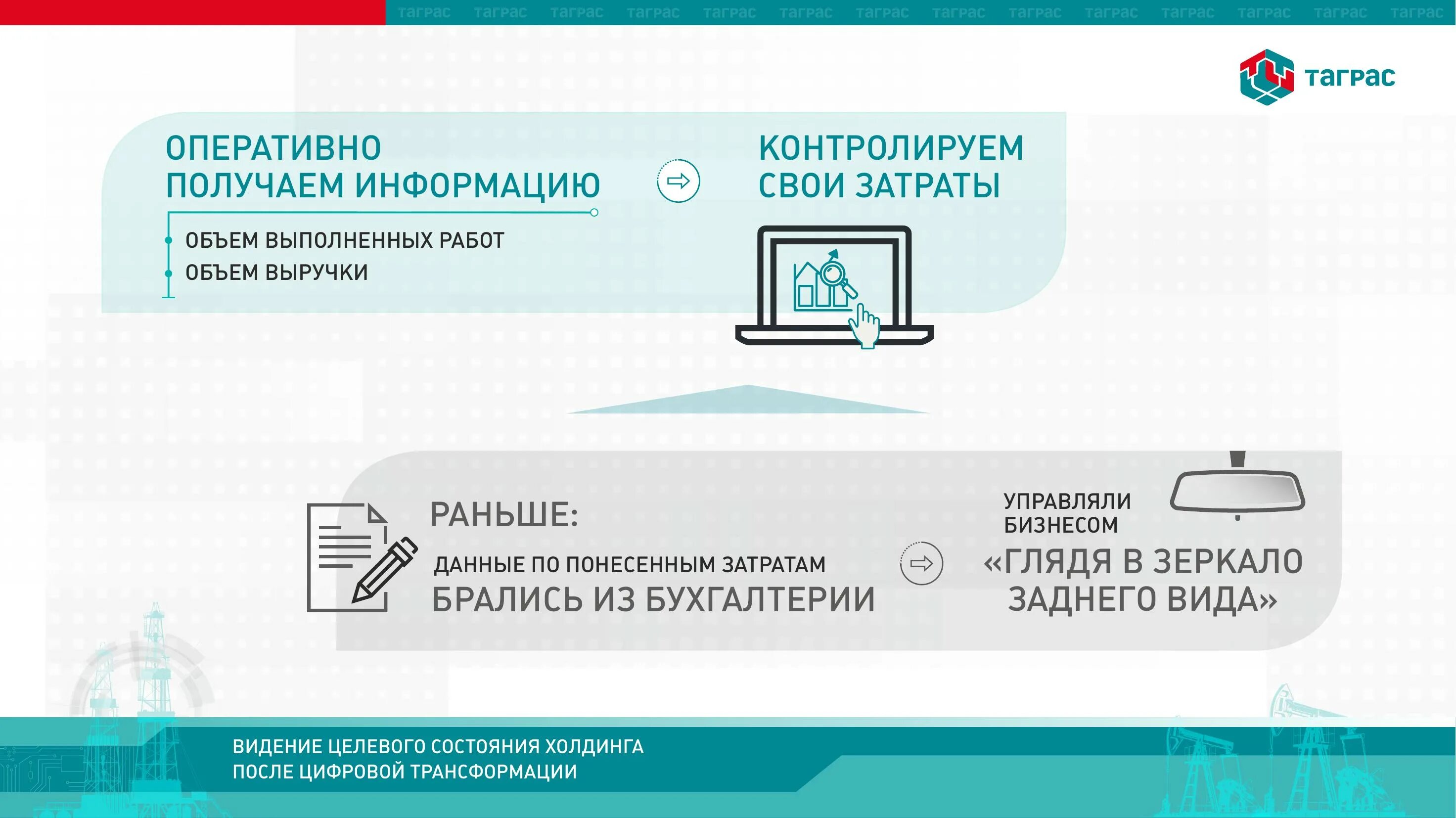 таграс таграс таграс таграс таграс таграс таграс таграс таграс таграс таграс таграс таграс таграс

таграс

ОПЕРАТИВНО ПОЛУЧАЕМ ИНФОРМАЦИЮ

ОБЪЕМ ВЫПОЛНЕННЫХ РАБОТ
ОБЪЕМ ВЫРУЧКИ

КОНТРОЛИРУЕМ СВОИ ЗАТРАТЫ

РАНЬШЕ:

ДАННЫЕ ПО ПОНЕСЕННЫМ ЗАТРАТАМ
БРАЛИСЬ ИЗ БУХГАЛТЕРИИ

УПРАВЛЯЛИ БИЗНЕСОМ
«ГЛЯДЯ В ЗЕРКАЛО ЗАДНЕГО ВИДА»

ВИДЕНИЕ ЦЕЛЕВОГО СОСТОЯНИЯ ХОЛДИНГА
ПОСЛЕ ЦИФРОВОЙ ТРАНСФОРМАЦИИ